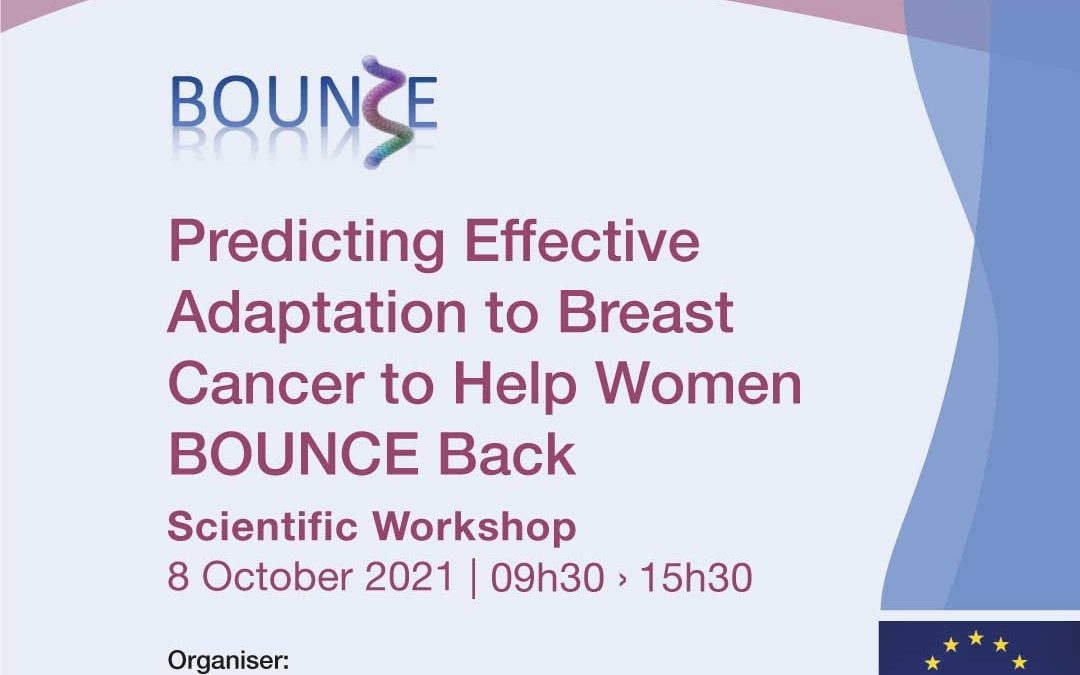 BOUNCE

Predicting Effective Adaptation to Breast Cancer to Help Women BOUNCE Back

Scientific Workshop
8 October 2021 | 09h30 › 15h30

Organiser: